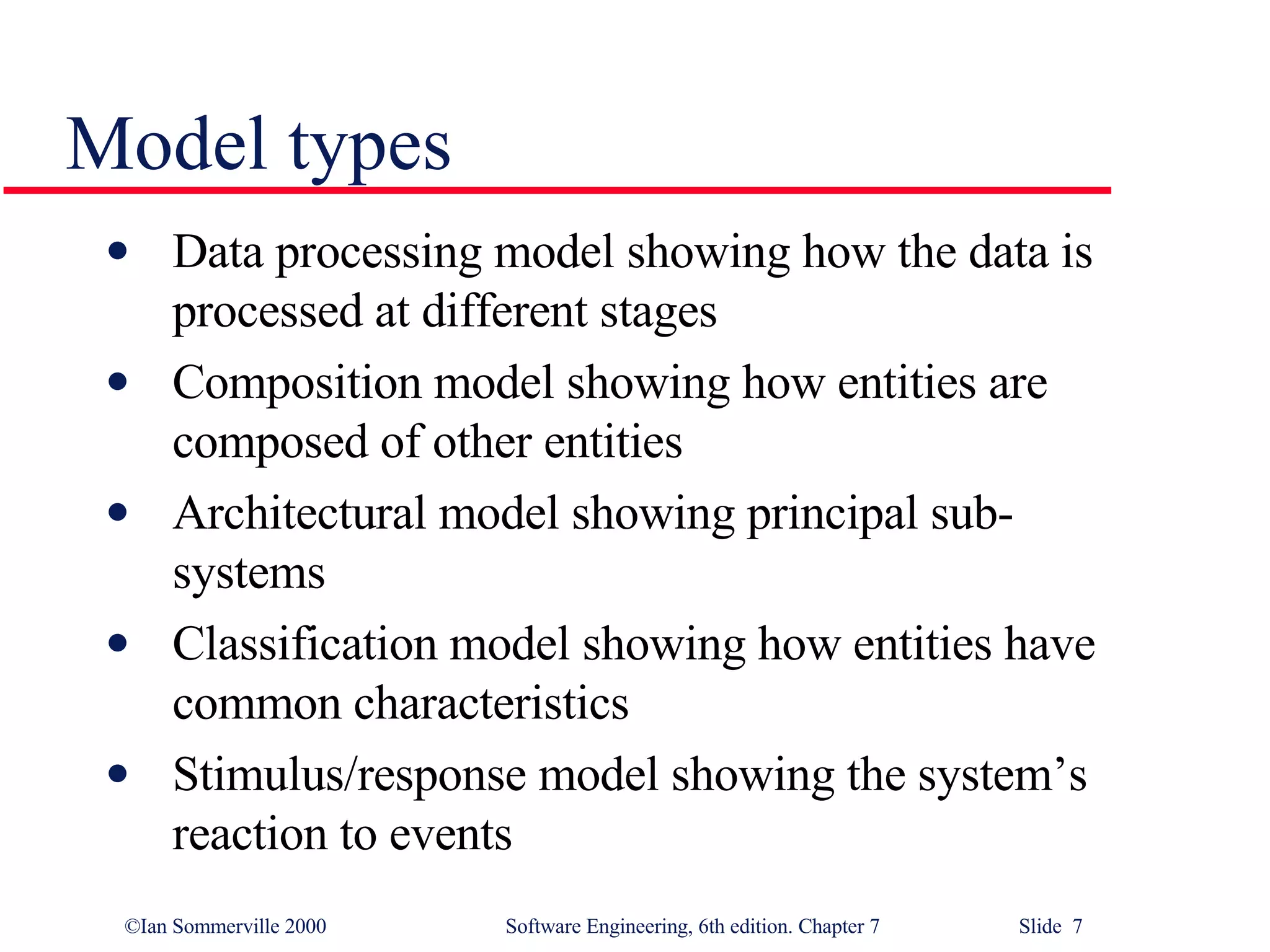 Model types

• Data processing model showing how the data is processed at different stages
• Composition model showing how entities are composed of other entities
• Architectural model showing principal sub-systems
• Classification model showing how entities have common characteristics
• Stimulus/response model showing the system’s reaction to events

©Ian Sommerville 2000 Software Engineering, 6th edition. Chapter 7 Slide 7